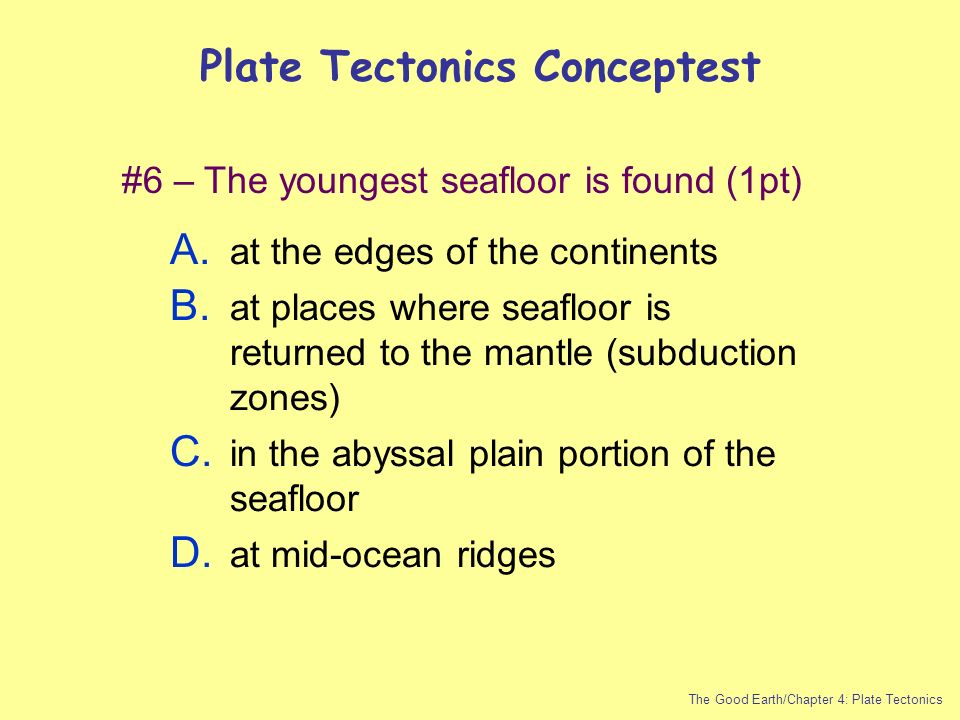 Plate Tectonics Conceptest

#6 – The youngest seafloor is found (1pt)

A. at the edges of the continents
B. at places where seafloor is returned to the mantle (subduction zones)
C. in the abyssal plain portion of the seafloor
D. at mid-ocean ridges

The Good Earth/Chapter 4: Plate Tectonics